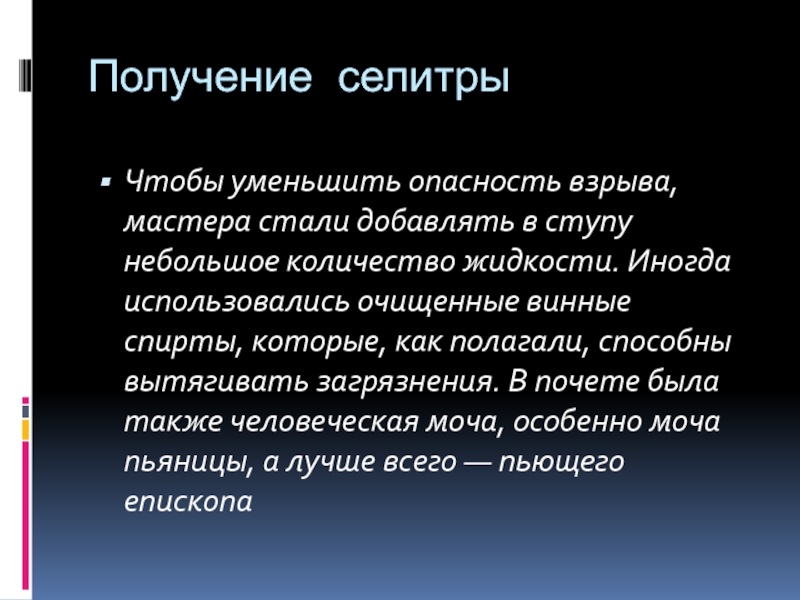 Получение селитры

▪ Чтобы уменьшить опасность взрыва, мастера стали добавлять в ступу небольшое количество жидкости. Иногда использовались очищенные винные спирты, которые, как полагали, способны вытягивать загрязнения. В почете была также человеческая моча, особенно моча пьяницы, а лучше всего — пьющего епископа